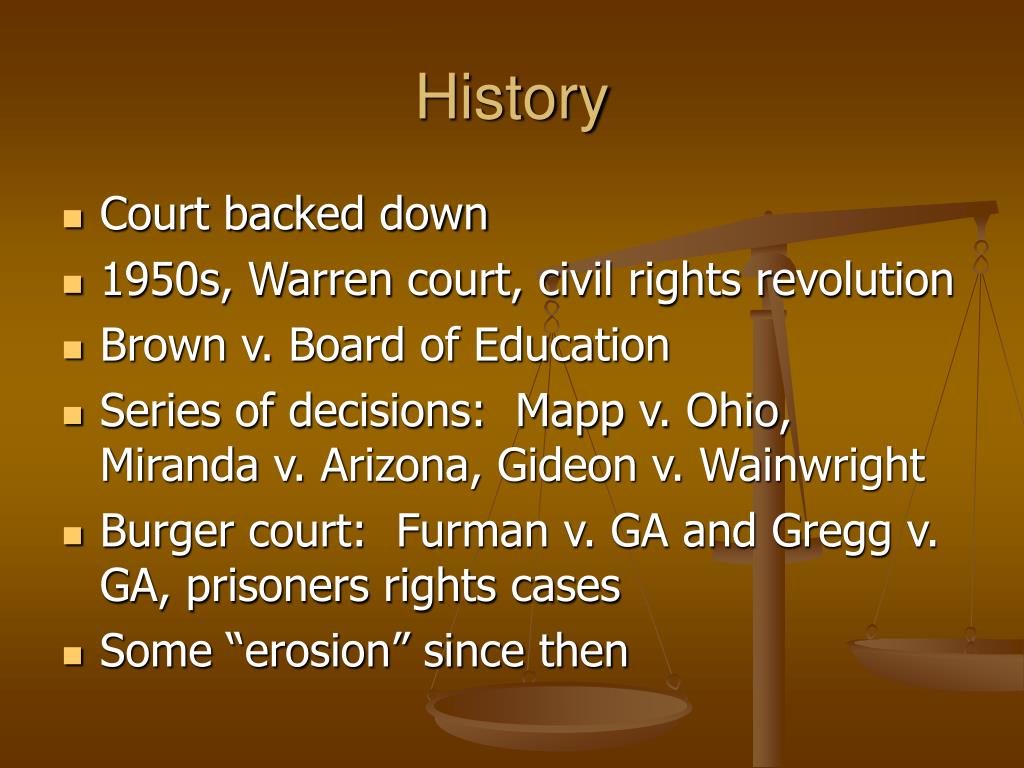 History

- Court backed down
- 1950s, Warren court, civil rights revolution
- Brown v. Board of Education
- Series of decisions: Mapp v. Ohio, Miranda v. Arizona, Gideon v. Wainwright
- Burger court: Furman v. GA and Gregg v. GA, prisoners rights cases
- Some “erosion” since then